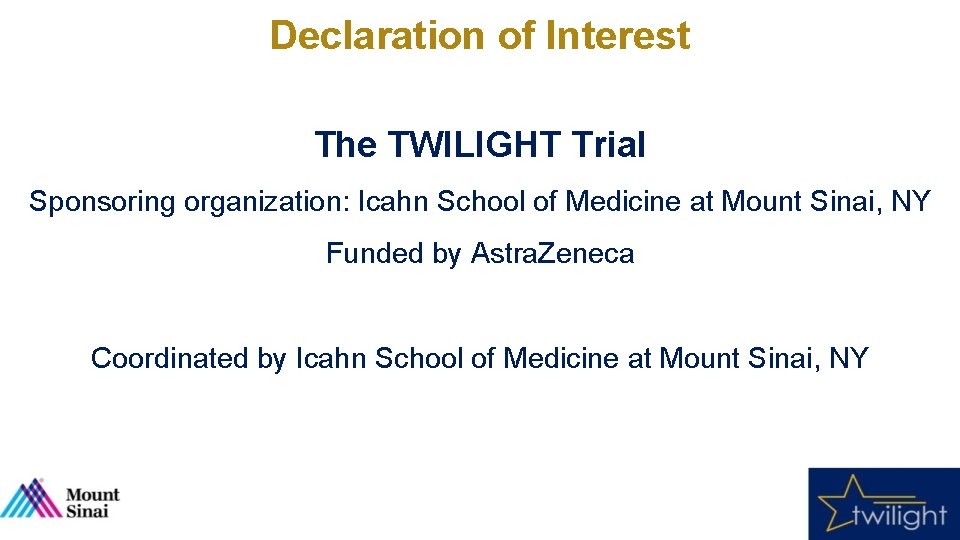 Declaration of Interest

The TWILIGHT Trial

Sponsoring organization: Icahn School of Medicine at Mount Sinai, NY

Funded by AstraZeneca

Coordinated by Icahn School of Medicine at Mount Sinai, NY

Mount Sinai

twilight